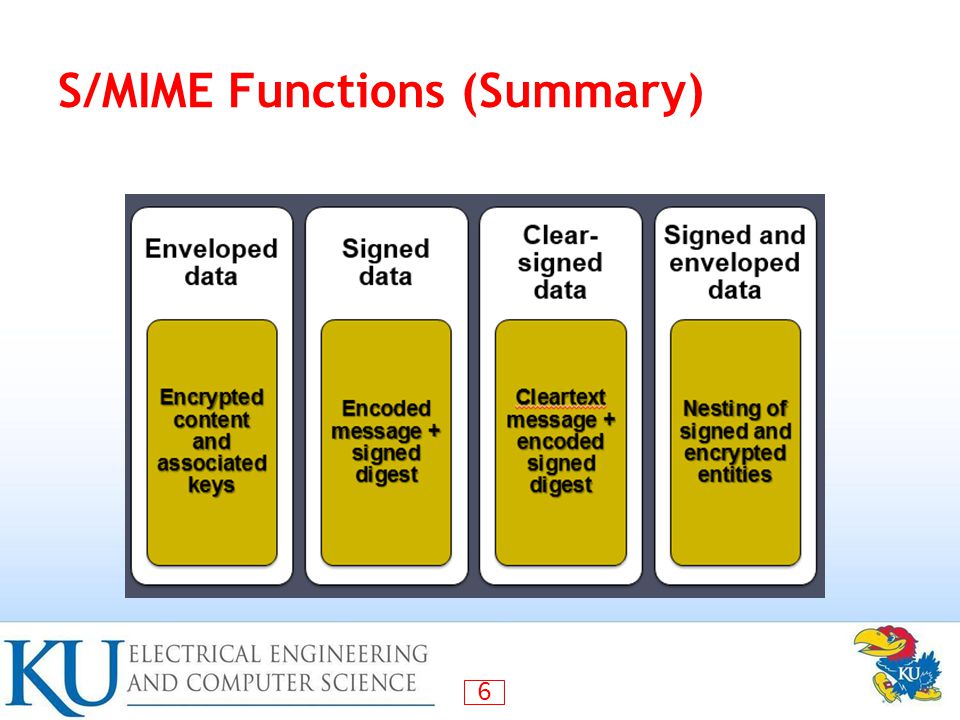 S/MIME Functions (Summary)

Enveloped data

Encrypted content and associated keys

Signed data

Encoded message + signed digest

Clear-signed data

Cleartext message + encoded signed digest

Signed and enveloped data

Nesting of signed and encrypted entities

KU ELECTRICAL ENGINEERING AND COMPUTER SCIENCE

6

KU